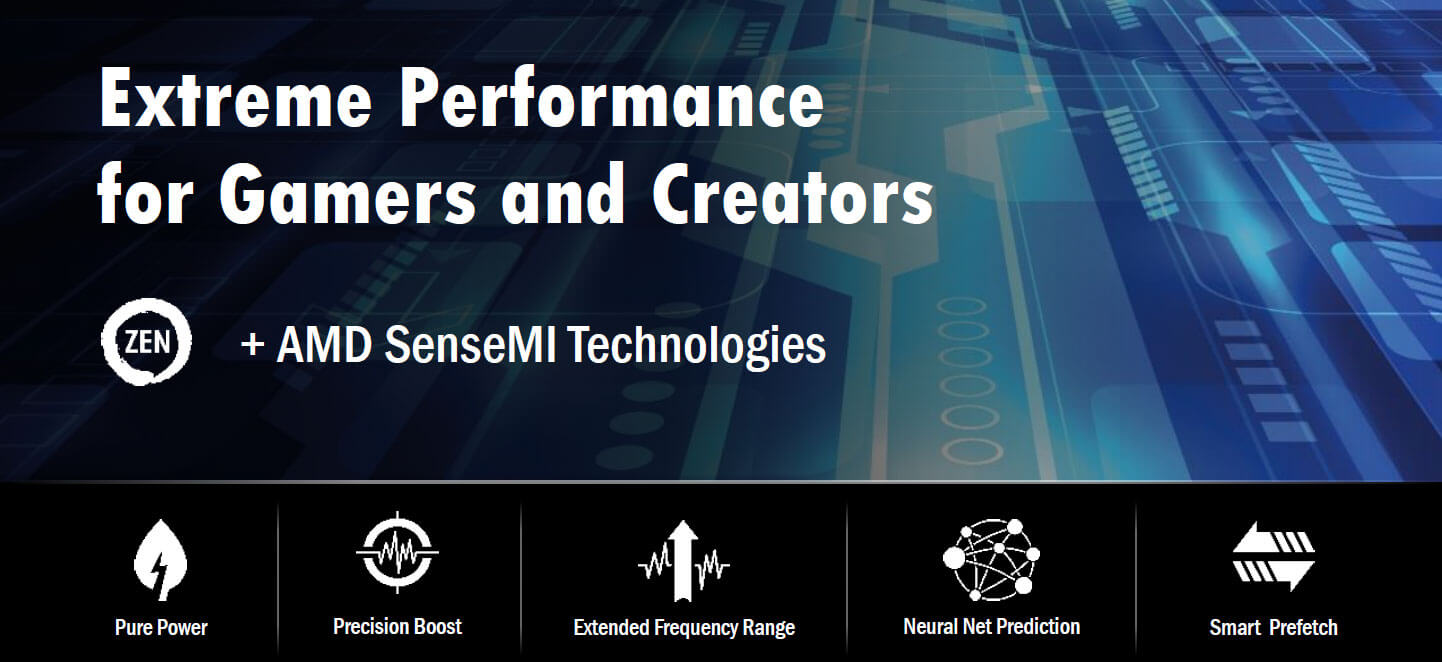 Extreme Performance for Gamers and Creators

ZEN + AMD SenseMI Technologies

Pure Power

Precision Boost

Extended Frequency Range

Neural Net Prediction

Smart Prefetch